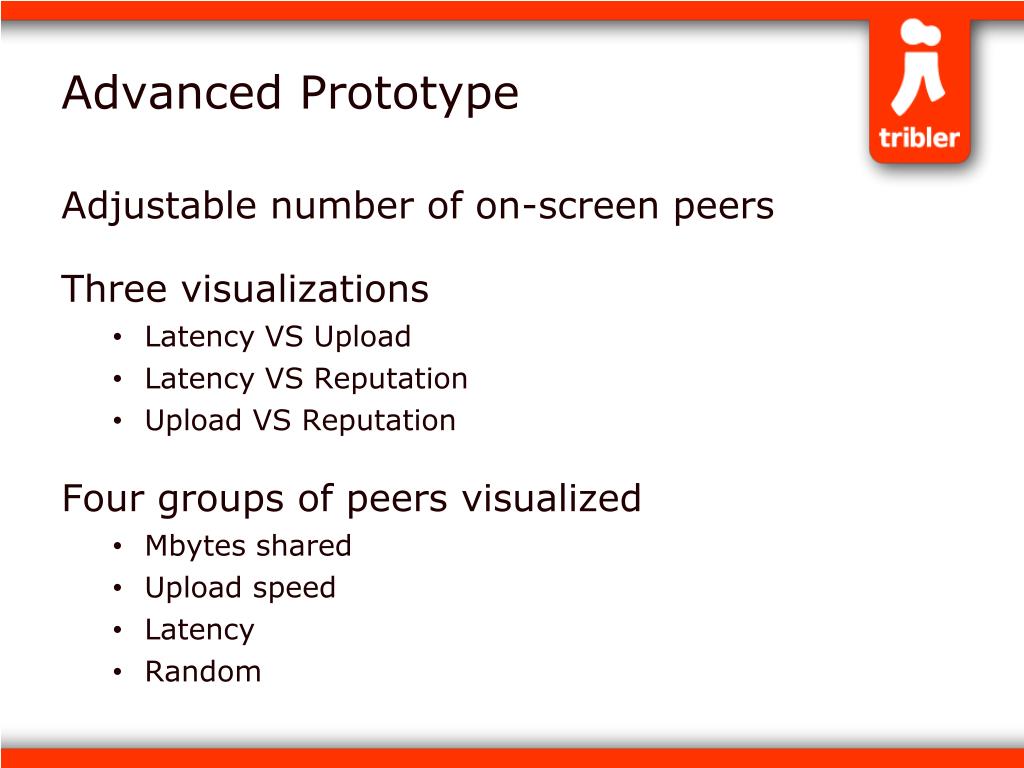 Advanced Prototype

tribler

Adjustable number of on-screen peers

Three visualizations
• Latency VS Upload
• Latency VS Reputation
• Upload VS Reputation

Four groups of peers visualized
• Mbytes shared
• Upload speed
• Latency
• Random